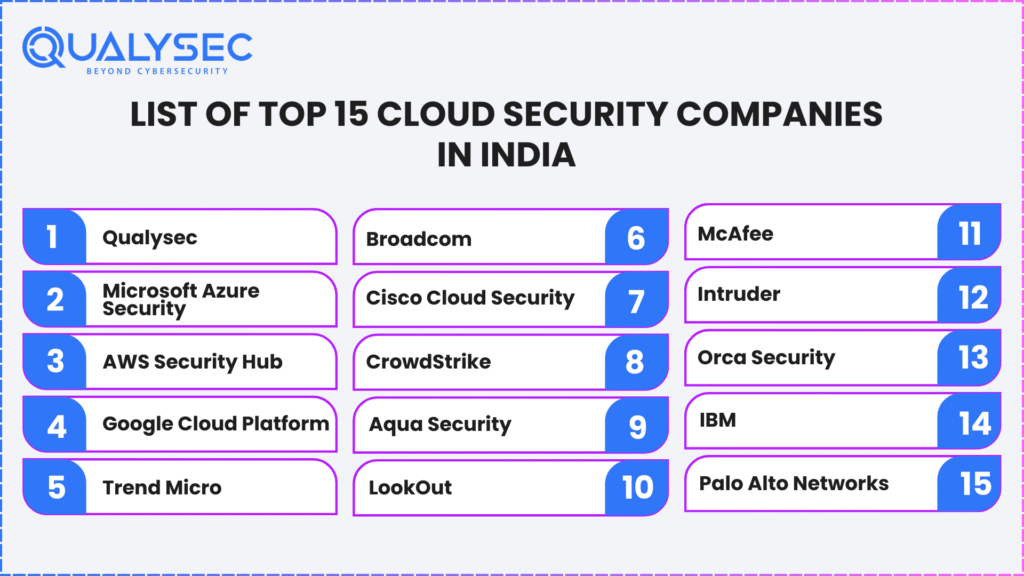 QUALYSEC
BEYOND CYBERSECURITY

LIST OF TOP 15 CLOUD SECURITY COMPANIES IN INDIA

1 Qualysec
2 Microsoft Azure Security
3 AWS Security Hub
4 Google Cloud Platform
5 Trend Micro

Broadcom 6
Cisco Cloud Security 7
CrowdStrike 8
Aqua Security 9
LookOut 10

McAfee 11
Intruder 12
Orca Security 13
IBM 14
Palo Alto Networks 15